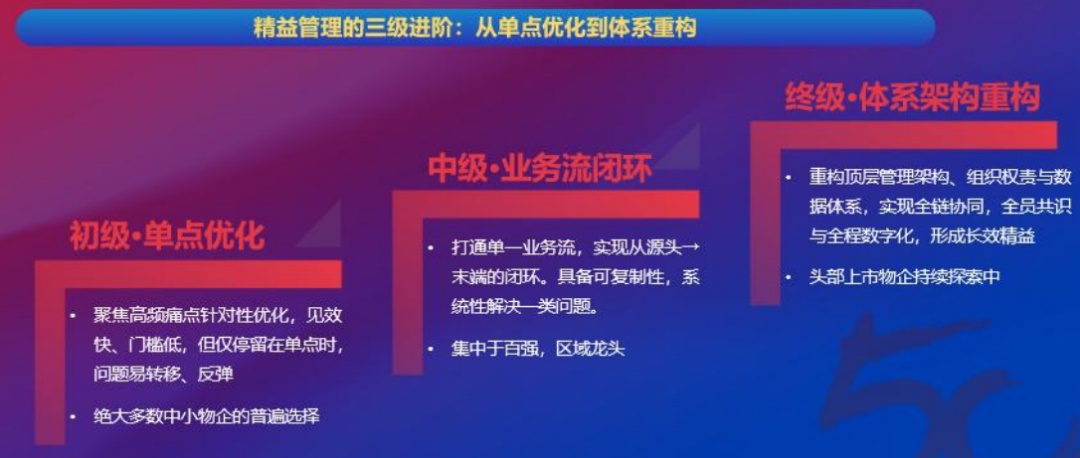 精益管理的三级进阶：从单点优化到体系重构

初级·单点优化

• 聚焦高频痛点针对性优化，见效快、门槛低，但仅停留在单点时，问题易转移、反弹
• 绝大多数中小物企的普遍选择

中级·业务流闭环

• 打通单一业务流，实现从源头→末端的闭环。具备可复制性，系统性解决一类问题。
• 集中于百强，区域龙头

终级·体系架构重构

• 重构顶层管理架构、组织权责与数据体系，实现全链协同，全员共识与全程数字化，形成长效精益
• 头部上市物企持续探索中